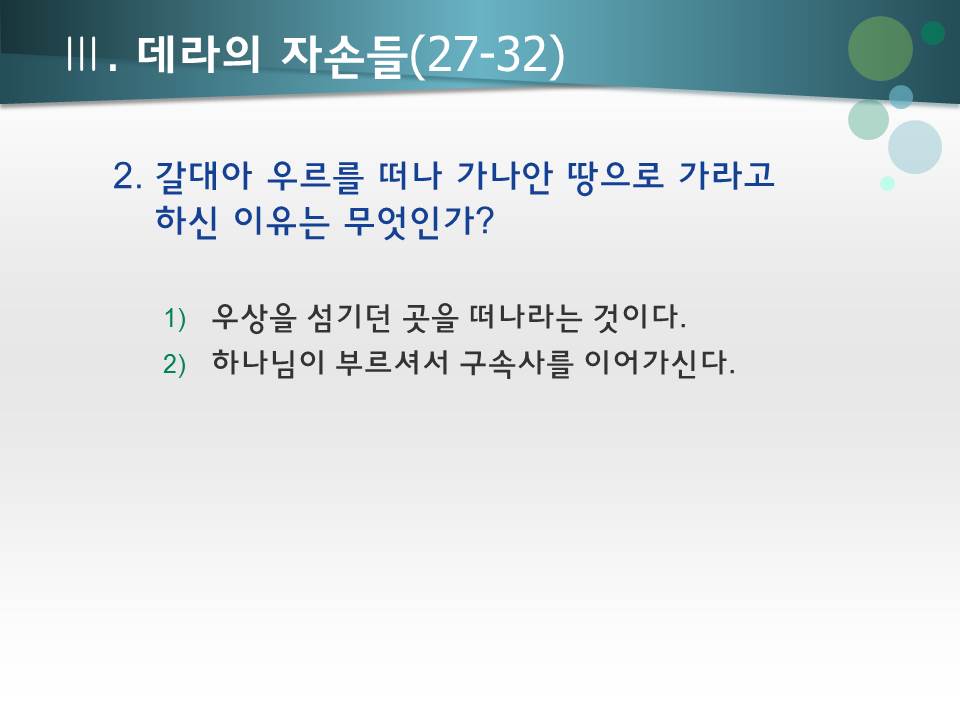 Ⅲ. 데라의 자손들(27-32)

2. 갈대아 우르를 떠나 가나안 땅으로 가라고 하신 이유는 무엇인가?

1) 우상을 섬기던 곳을 떠나라는 것이다.
2) 하나님이 부르셔서 구속사를 이어가신다.